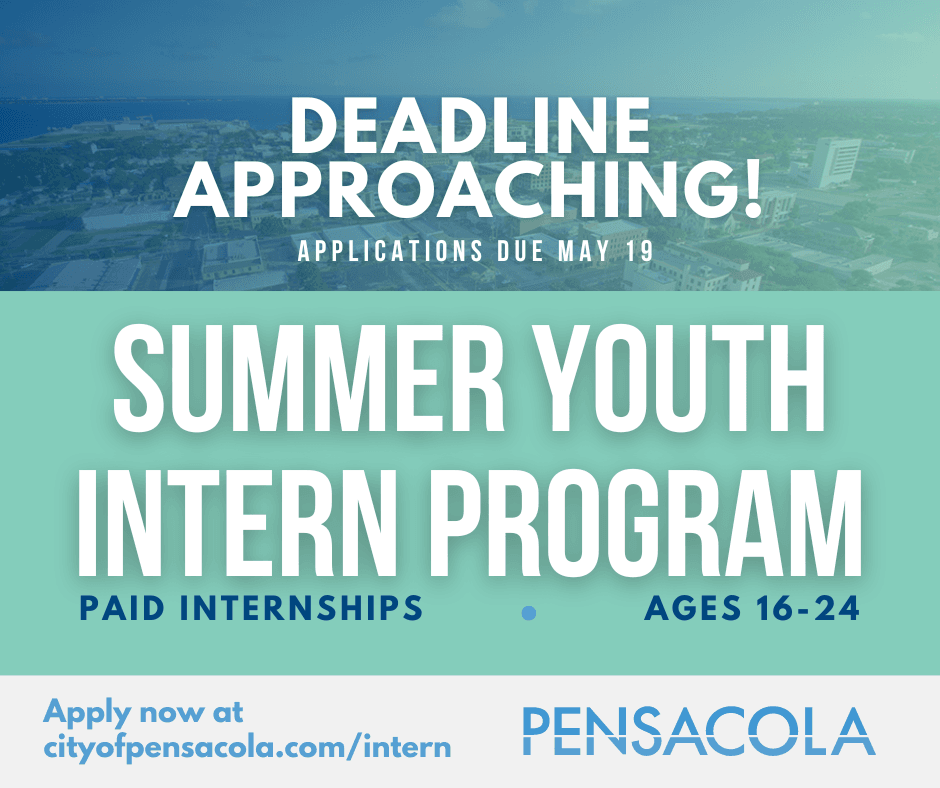 DEADLINE APPROACHING!

APPLICATIONS DUE MAY 19

SUMMER YOUTH INTERN PROGRAM

PAID INTERNSHIPS • AGES 16-24

Apply now at cityofpensacola.com/intern

PENSACOLA